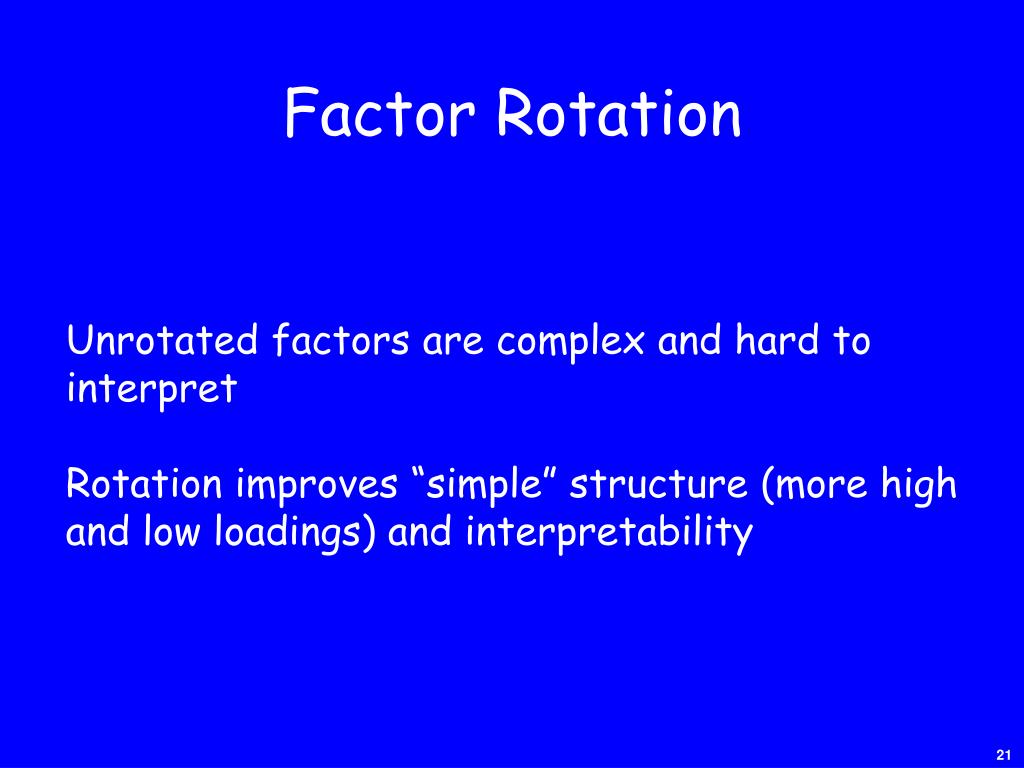 Factor Rotation

Unrotated factors are complex and hard to interpret

Rotation improves “simple” structure (more high and low loadings) and interpretability

21